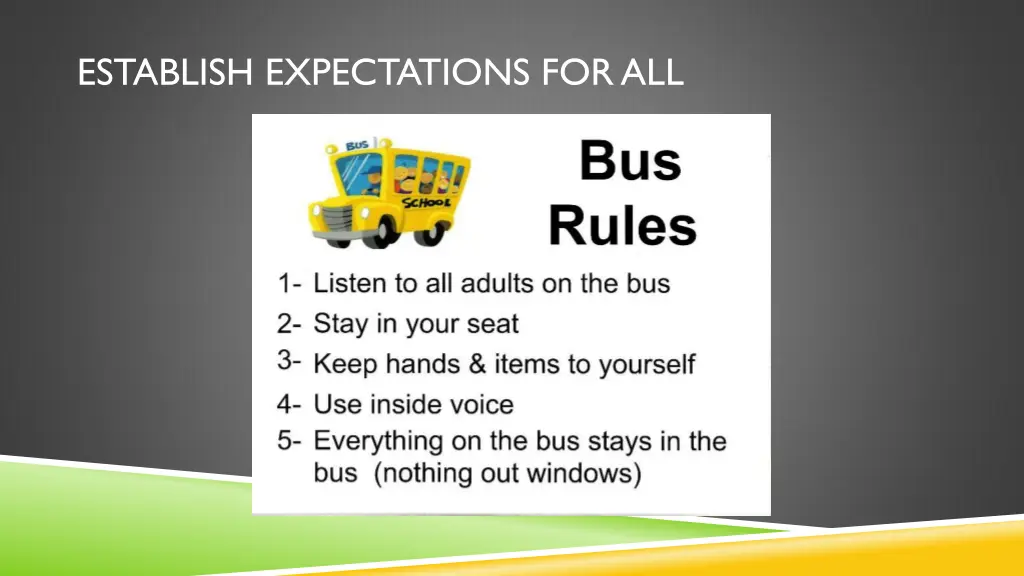 ESTABLISH EXPECTATIONS FOR ALL

BUS

SCHOOL

Bus Rules

1- Listen to all adults on the bus
2- Stay in your seat
3- Keep hands & items to yourself
4- Use inside voice
5- Everything on the bus stays in the bus (nothing out windows)